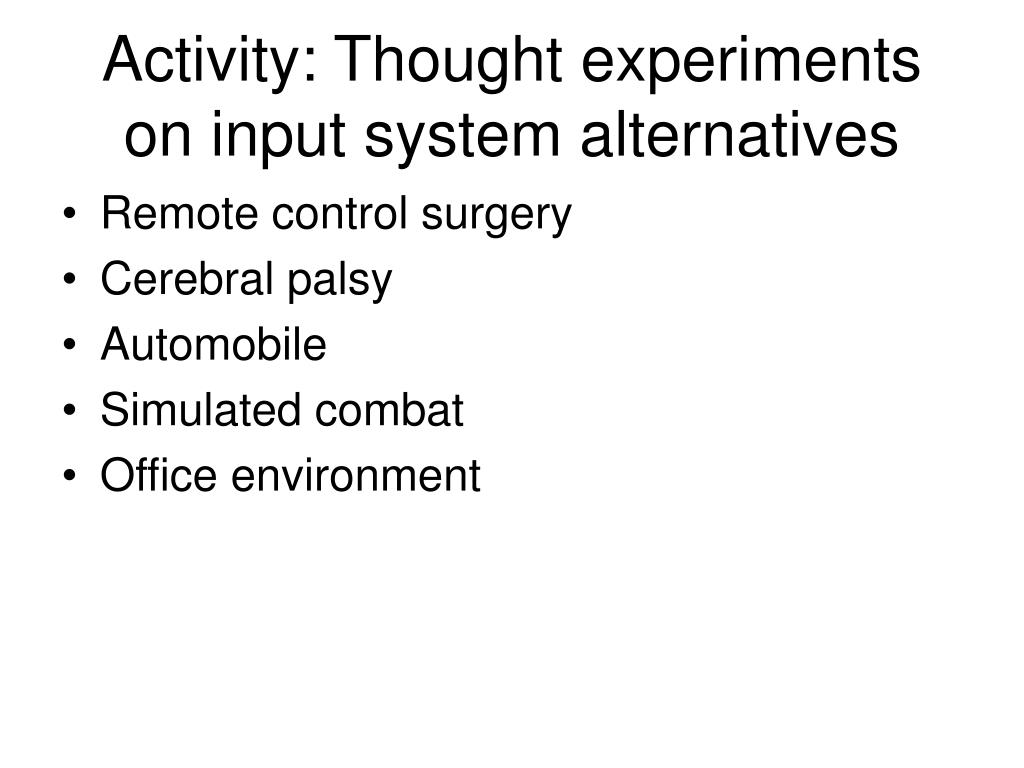 Activity: Thought experiments on input system alternatives

• Remote control surgery
• Cerebral palsy
• Automobile
• Simulated combat
• Office environment